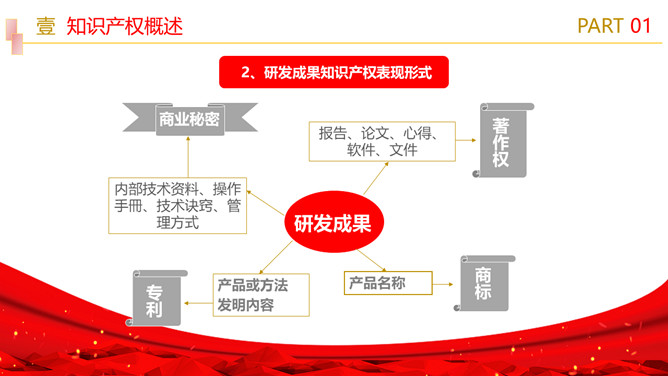 壹 知识产权概述

PART 01

2、研发成果知识产权表现形式

商业秘密

报告、论文、心得、软件、文件

著作权

内部技术资料、操作手册、技术诀窍、管理方式

研发成果

专利

产品或方法发明内容

产品名称

商标